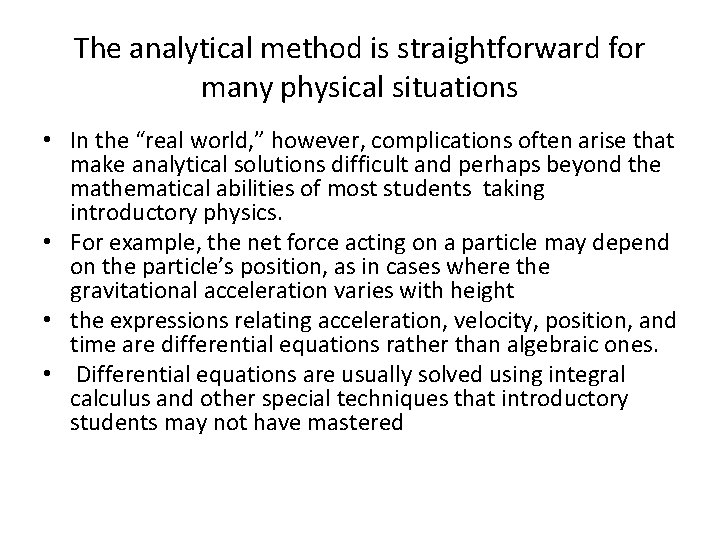 The analytical method is straightforward for many physical situations

• In the “real world,” however, complications often arise that make analytical solutions difficult and perhaps beyond the mathematical abilities of most students taking introductory physics.
• For example, the net force acting on a particle may depend on the particle’s position, as in cases where the gravitational acceleration varies with height
• the expressions relating acceleration, velocity, position, and time are differential equations rather than algebraic ones.
• Differential equations are usually solved using integral calculus and other special techniques that introductory students may not have mastered